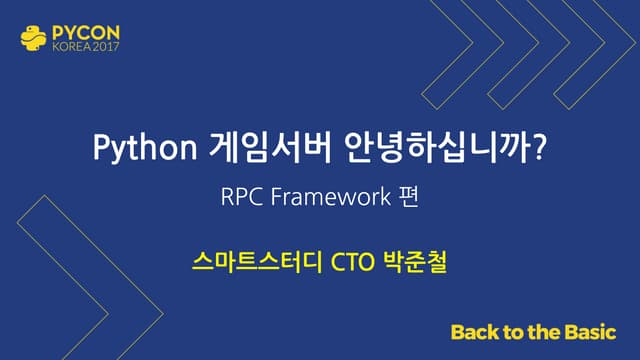 PYCON
KOREA 2017

Python 게임서버 안녕하십니까?

RPC Framework 편

스마트스터디 CTO 박준철

Back to the Basic